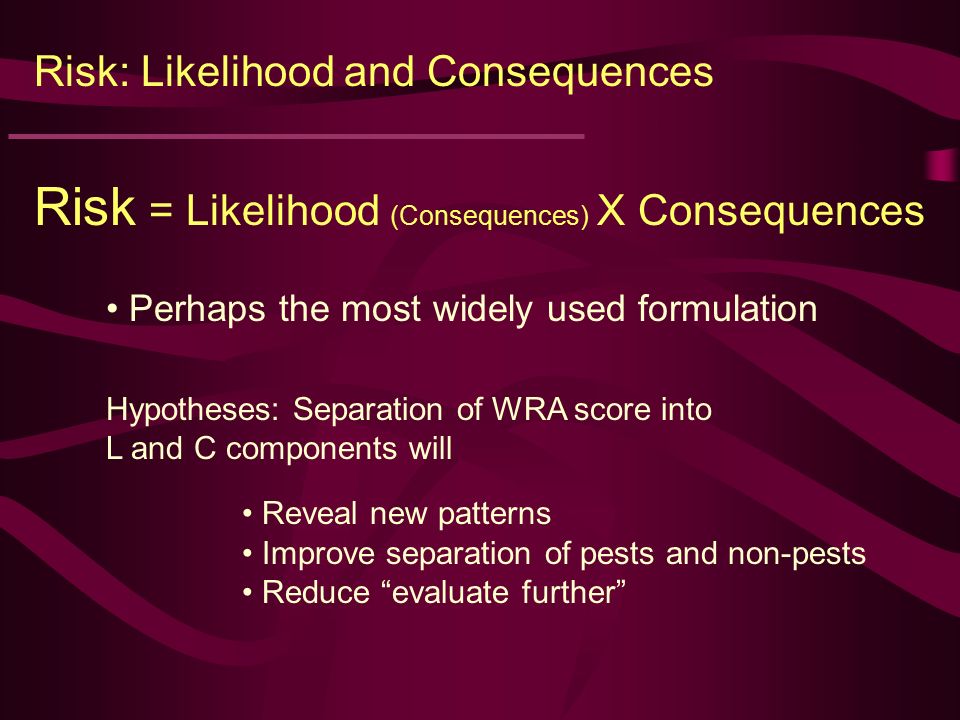 Risk: Likelihood and Consequences

Risk = Likelihood (Consequences) X Consequences

• Perhaps the most widely used formulation

Hypotheses: Separation of WRA score into L and C components will

• Reveal new patterns
• Improve separation of pests and non-pests
• Reduce “evaluate further”